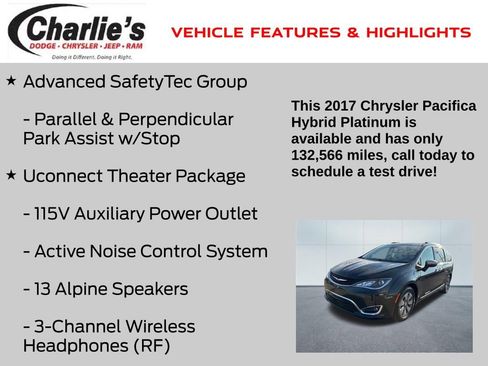 Charlie's
DODGE • CHRYSLER • JEEP • RAM
Doing it Different. Doing it Right.

VEHICLE FEATURES & HIGHLIGHTS

★ Advanced SafetyTec Group

- Parallel & Perpendicular Park Assist w/Stop

★ Uconnect Theater Package

- 115V Auxiliary Power Outlet

- Active Noise Control System

- 13 Alpine Speakers

- 3-Channel Wireless Headphones (RF)

This 2017 Chrysler Pacifica Hybrid Platinum is available and has only 132,566 miles, call today to schedule a test drive!